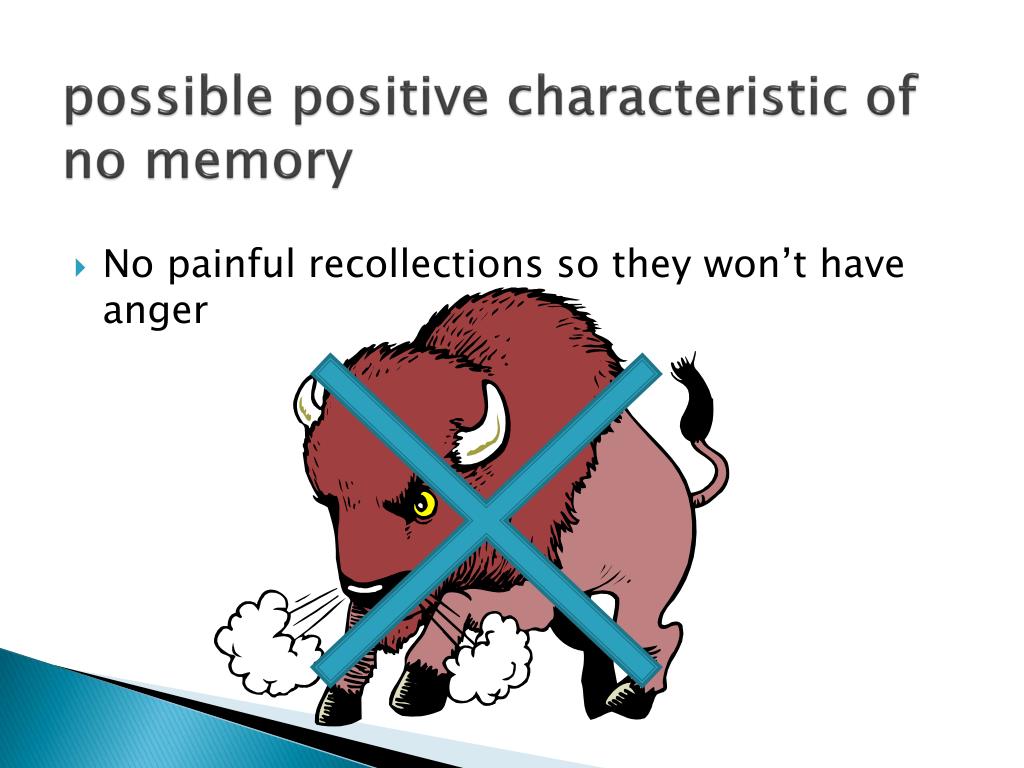 possible positive characteristic of no memory

No painful recollections so they won’t have anger